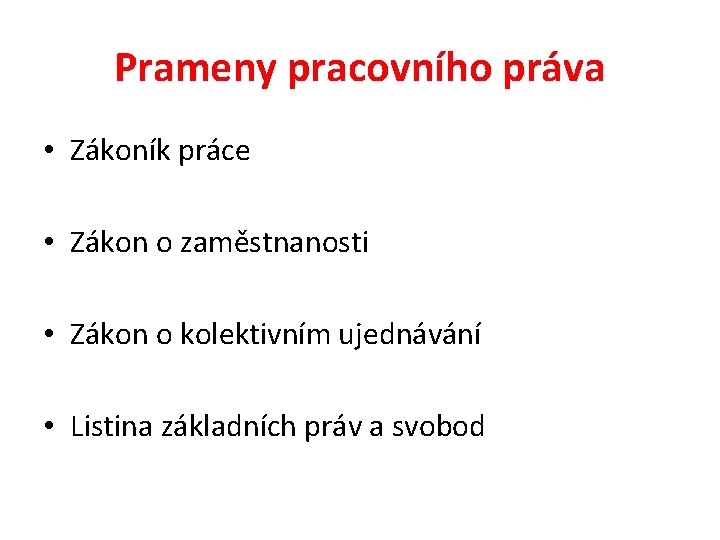 Prameny pracovního práva

• Zákoník práce

• Zákon o zaměstnanosti

• Zákon o kolektivním ujednávání

• Listina základních práv a svobod